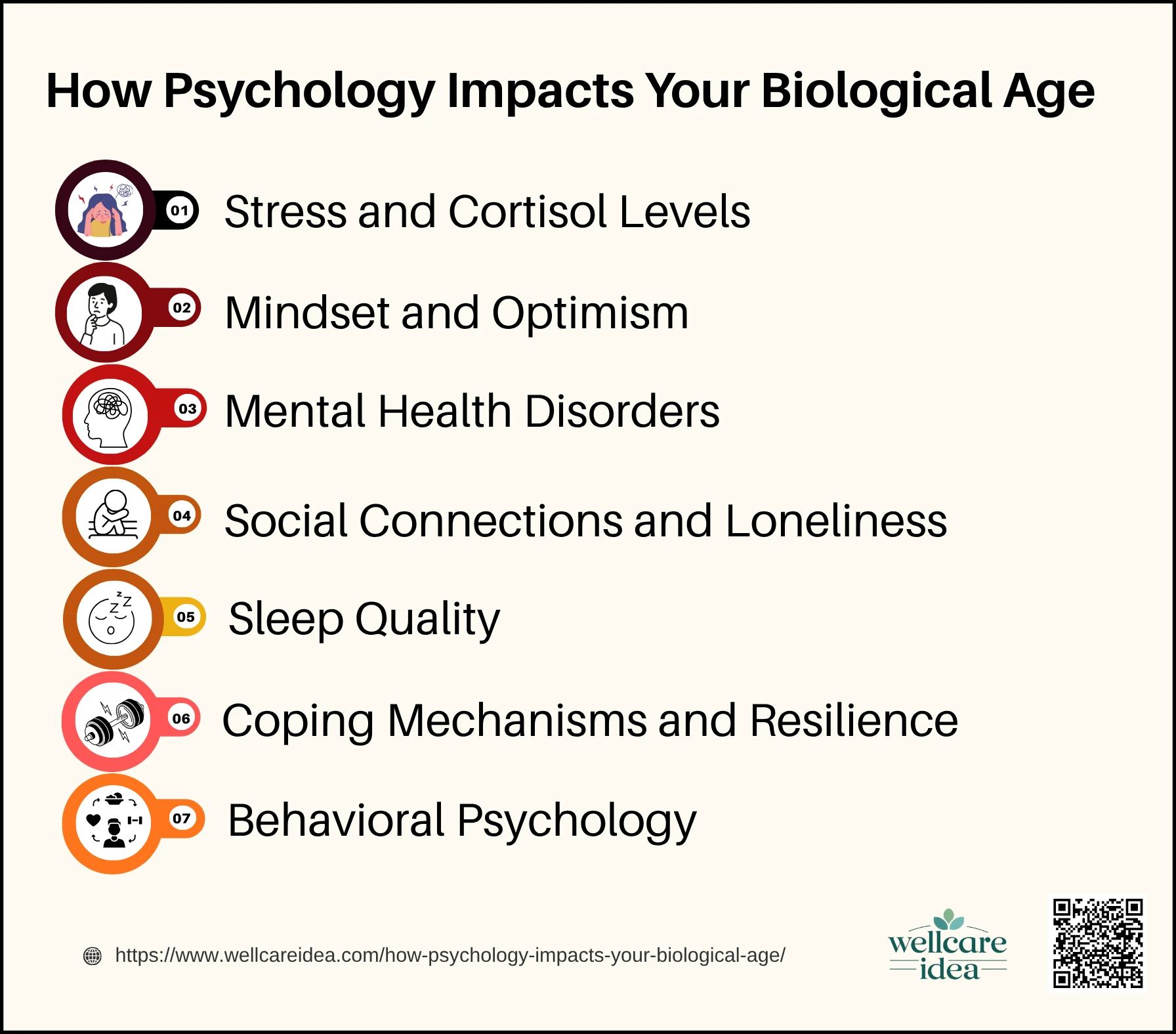 How Psychology Impacts Your Biological Age

01 Stress and Cortisol Levels

02 Mindset and Optimism

03 Mental Health Disorders

04 Social Connections and Loneliness

05 Sleep Quality

06 Coping Mechanisms and Resilience

07 Behavioral Psychology

https://www.wellcareidea.com/how-psychology-impacts-your-biological-age/

wellcare idea